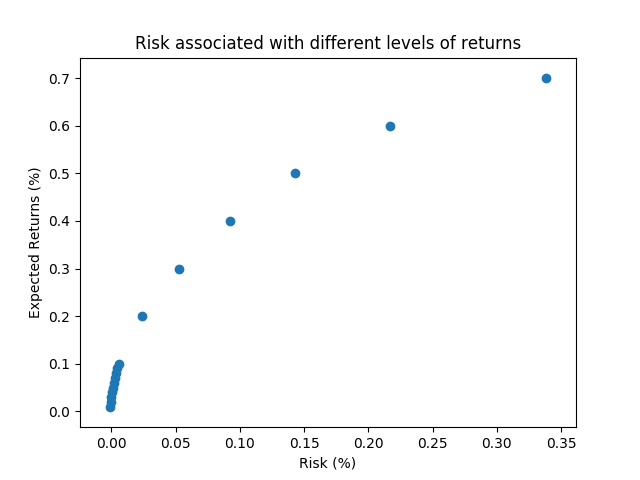 Risk associated with different levels of returns

Expected Returns (%)

0.7
0.6
0.5
0.4
0.3
0.2
0.1
0.0

0.00 0.05 0.10 0.15 0.20 0.25 0.30 0.35

Risk (%)